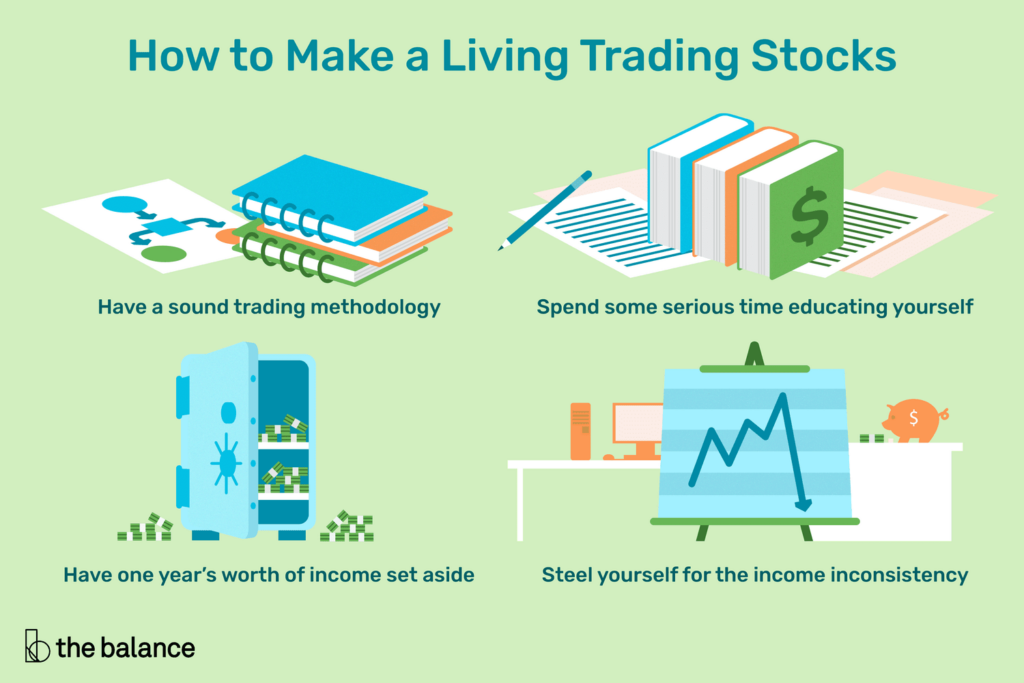 How to Make a Living Trading Stocks

Have a sound trading methodology

$

Spend some serious time educating yourself

Have one year's worth of income set aside

$

Steel yourself for the income inconsistency

the balance